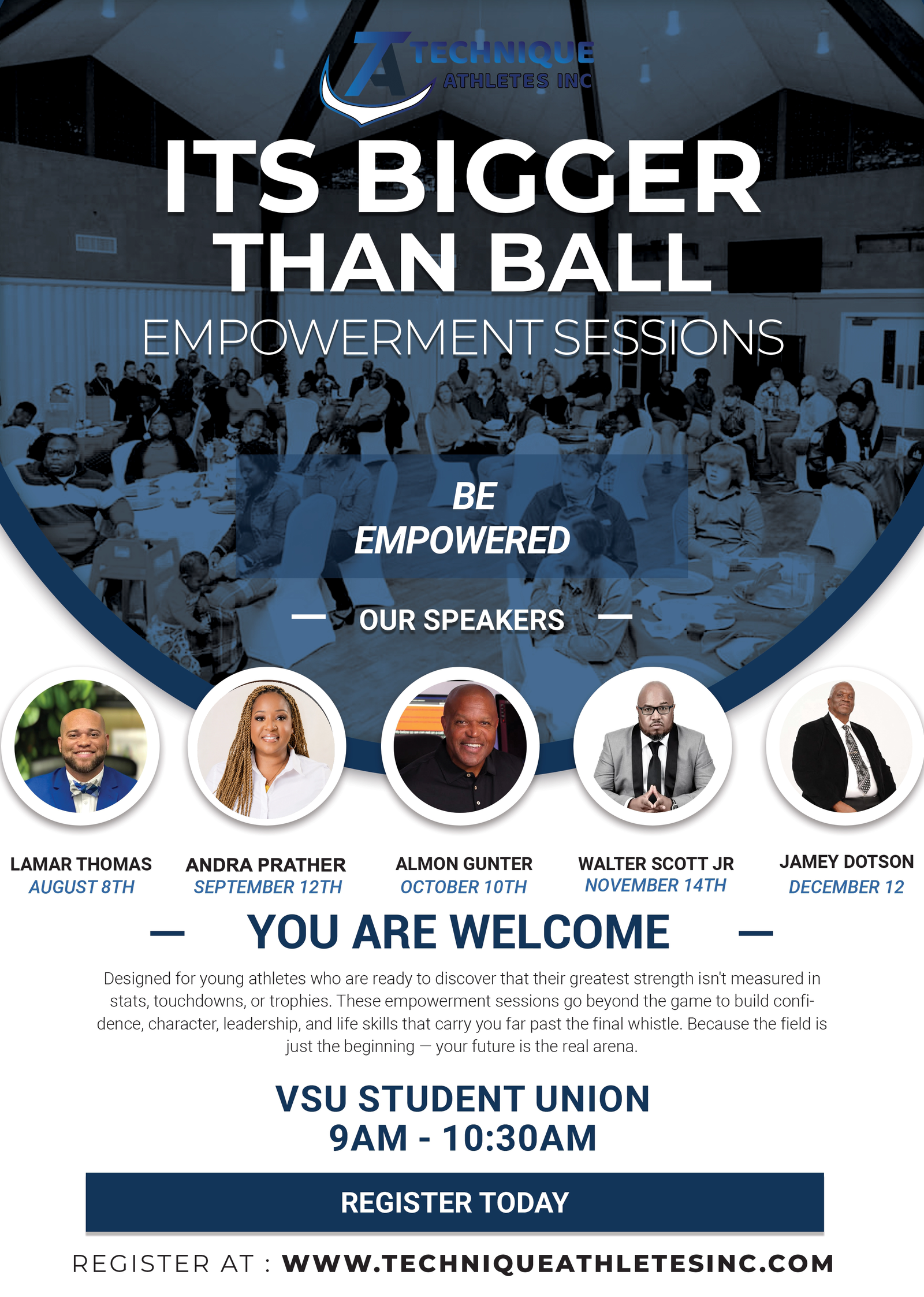 TA TECHNIQUE ATHLETES INC

ITS BIGGER THAN BALL

EMPOWERMENT SESSIONS

BE EMPOWERED

— OUR SPEAKERS —

LAMAR THOMAS
AUGUST 8TH

ANDRA PRATHER
SEPTEMBER 12TH

ALMON GUNTER
OCTOBER 10TH

WALTER SCOTT JR
NOVEMBER 14TH

JAMEY DOTSON
DECEMBER 12

— YOU ARE WELCOME —

Designed for young athletes who are ready to discover that their greatest strength isn't measured in stats, touchdowns, or trophies. These empowerment sessions go beyond the game to build confidence, character, leadership, and life skills that carry you far past the final whistle. Because the field is just the beginning — your future is the real arena.

VSU STUDENT UNION
9AM - 10:30AM

REGISTER TODAY

REGISTER AT : WWW.TECHNIQUEATHLETESINC.COM